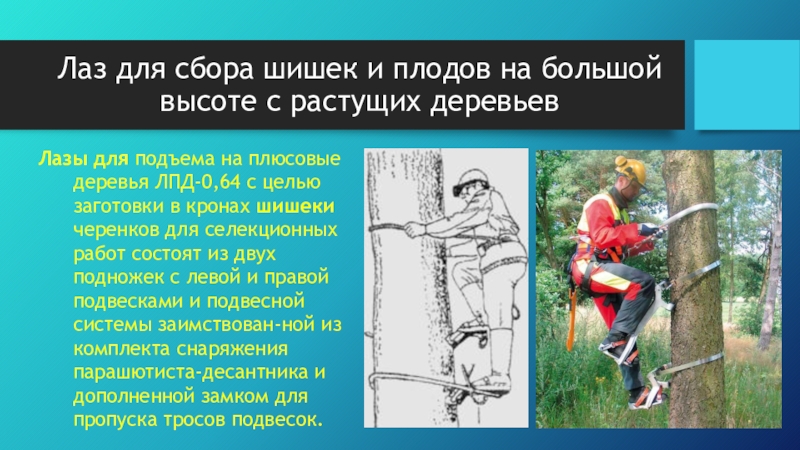 Лаз для сбора шишек и плодов на большой высоте с растущих деревьев

Лазы для подъема на плюсовые деревья ЛПД-0,64 с целью заготовки в кронах шишеки черенков для селекционных работ состоят из двух подножек с левой и правой подвесками и подвесной системы заимствован-ной из комплекта снаряжения парашютиста-десантника и дополненной замком для пропуска тросов подвесок.